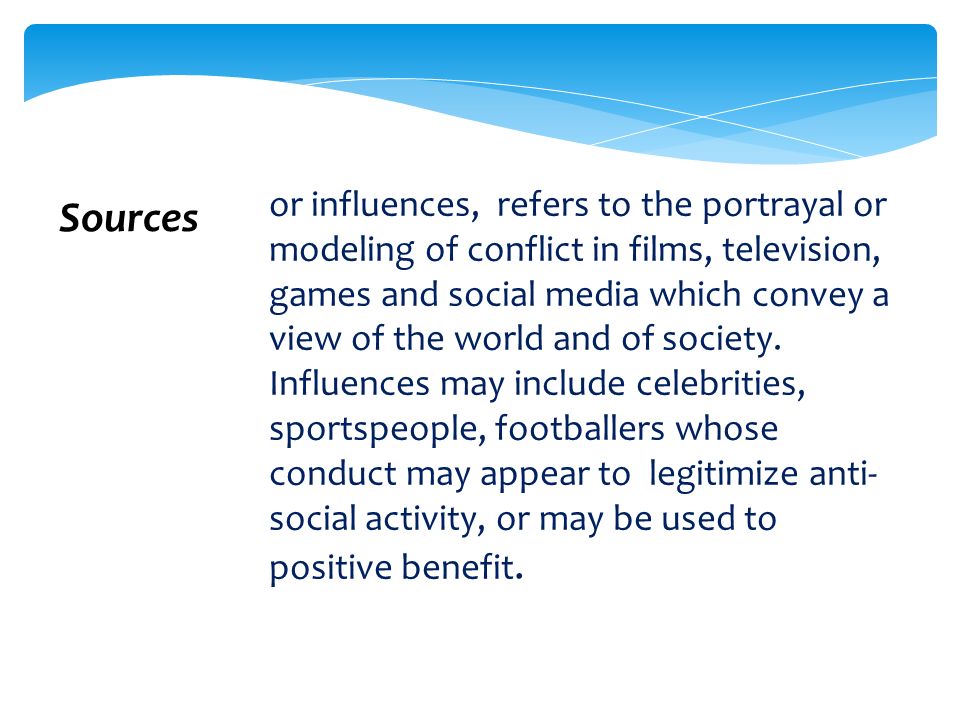 Sources

or influences, refers to the portrayal or modeling of conflict in films, television, games and social media which convey a view of the world and of society. Influences may include celebrities, sportspeople, footballers whose conduct may appear to legitimize anti-social activity, or may be used to positive benefit.